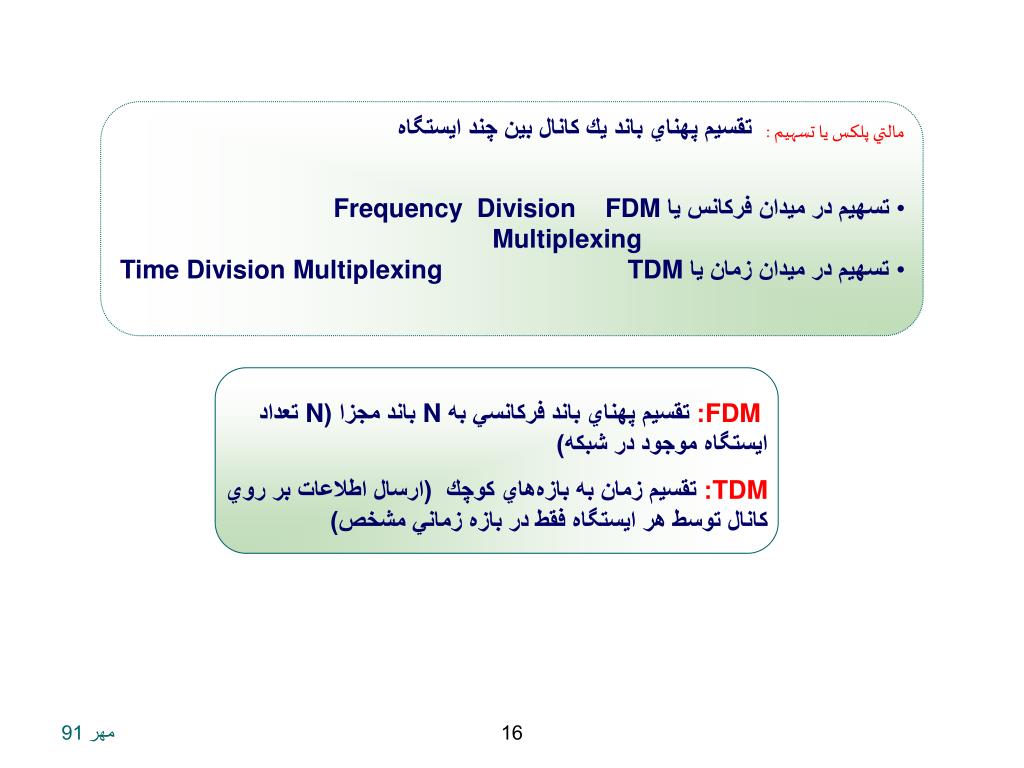 مالتي پلكس يا تسهيم : تقسيم پهناي باند يك كانال بين چند ايستگاه

• تسهيم در ميدان فركانس يا FDM Frequency Division Multiplexing

• تسهيم در ميدان زمان يا TDM Time Division Multiplexing

FDM: تقسيم پهناي باند فركانسي به N باند مجزا (N تعداد ايستگاه موجود در شبكه)

TDM: تقسيم زمان به بازه‌هاي كوچك (ارسال اطلاعات بر روي كانال توسط هر ايستگاه فقط در بازه زماني مشخص)

مهر 91

16